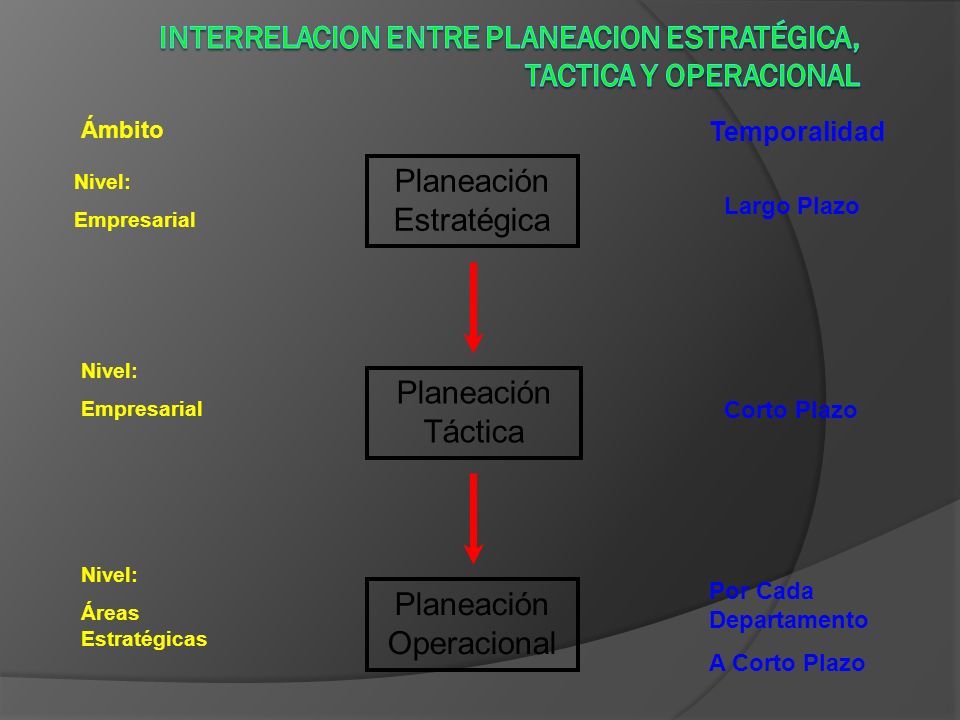 INTERRELACION ENTRE PLANEACION ESTRATÉGICA, TACTICA Y OPERACIONAL

Ámbito

Temporalidad

Nivel:
Empresarial

Planeación Estratégica

Largo Plazo

Nivel:
Empresarial

Planeación Táctica

Corto Plazo

Nivel:
Áreas Estratégicas

Planeación Operacional

Por Cada Departamento

A Corto Plazo